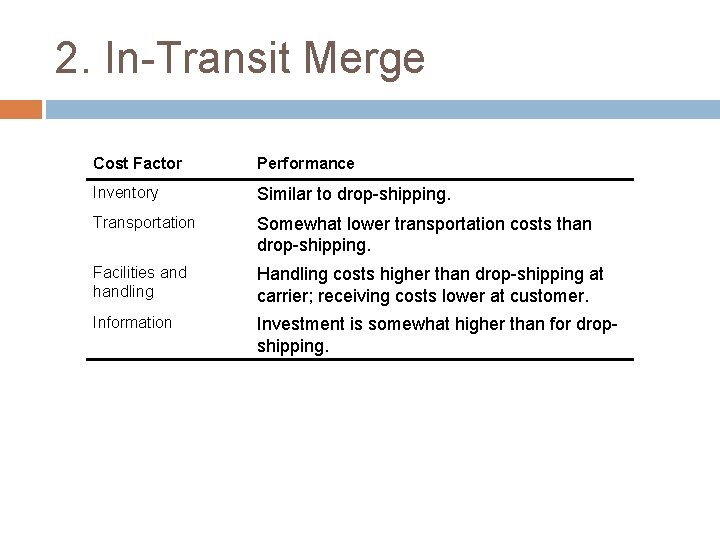 2. In-Transit Merge

| Cost Factor | Performance |
|---|---|
| Inventory | Similar to drop-shipping. |
| Transportation | Somewhat lower transportation costs than drop-shipping. |
| Facilities and handling | Handling costs higher than drop-shipping at carrier; receiving costs lower at customer. |
| Information | Investment is somewhat higher than for drop-shipping. |